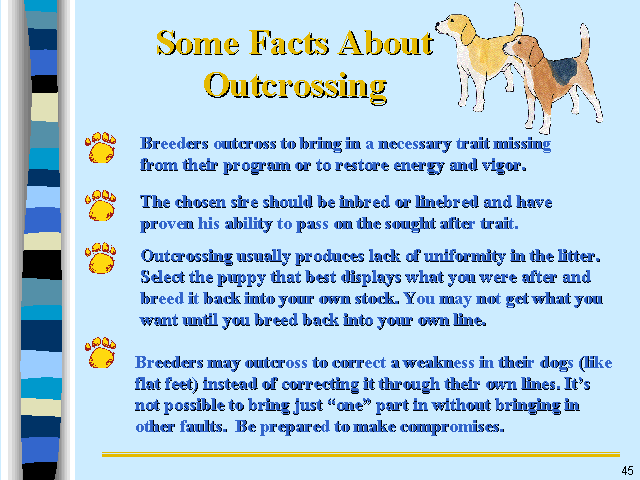 Some Facts About Outcrossing

Breeders outcross to bring in a necessary trait missing from their program or to restore energy and vigor.

The chosen sire should be inbred or linebred and have proven his ability to pass on the sought after trait.

Outcrossing usually produces lack of uniformity in the litter. Select the puppy that best displays what you were after and breed it back into your own stock. You may not get what you want until you breed back into your own line.

Breeders may outcross to correct a weakness in their dogs (like flat feet) instead of correcting it through their own lines. It's not possible to bring just "one" part in without bringing in other faults. Be prepared to make compromises.

45